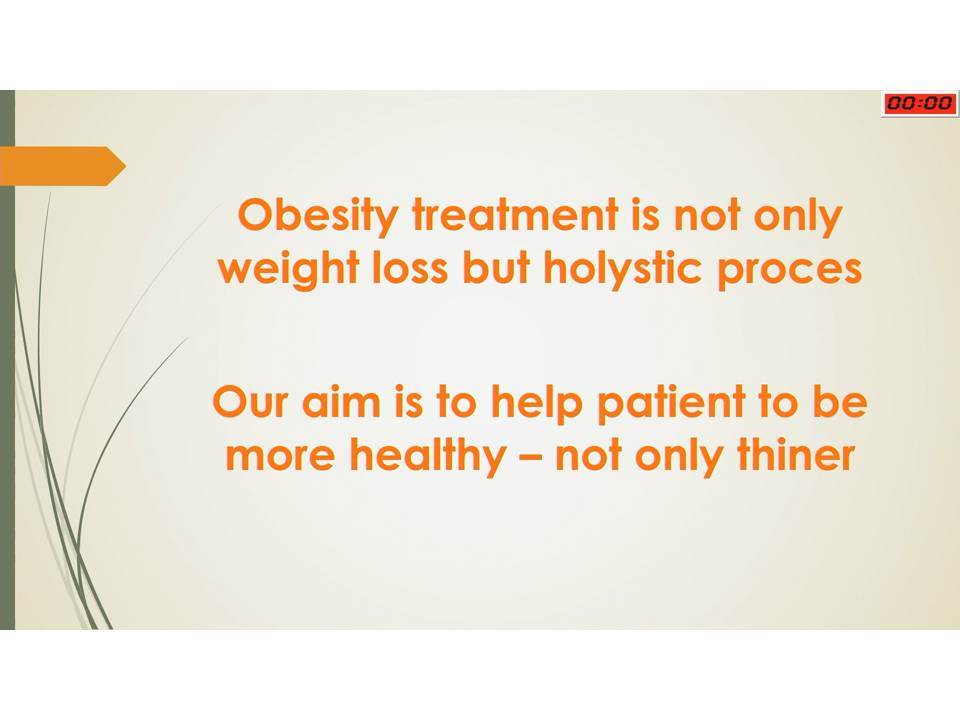 00:00

Obesity treatment is not only weight loss but holystic proces

Our aim is to help patient to be more healthy – not only thiner